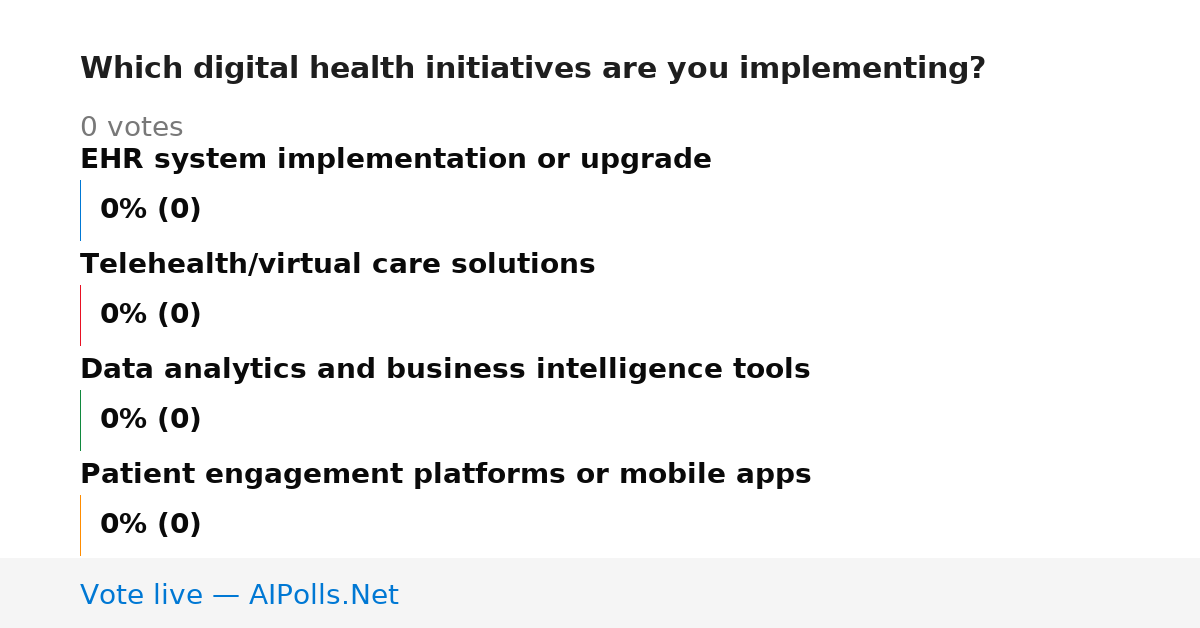 Which digital health initiatives are you implementing?

0 votes

EHR system implementation or upgrade

0% (0)

Telehealth/virtual care solutions

0% (0)

Data analytics and business intelligence tools

0% (0)

Patient engagement platforms or mobile apps

0% (0)

Vote live — AIPolls.Net